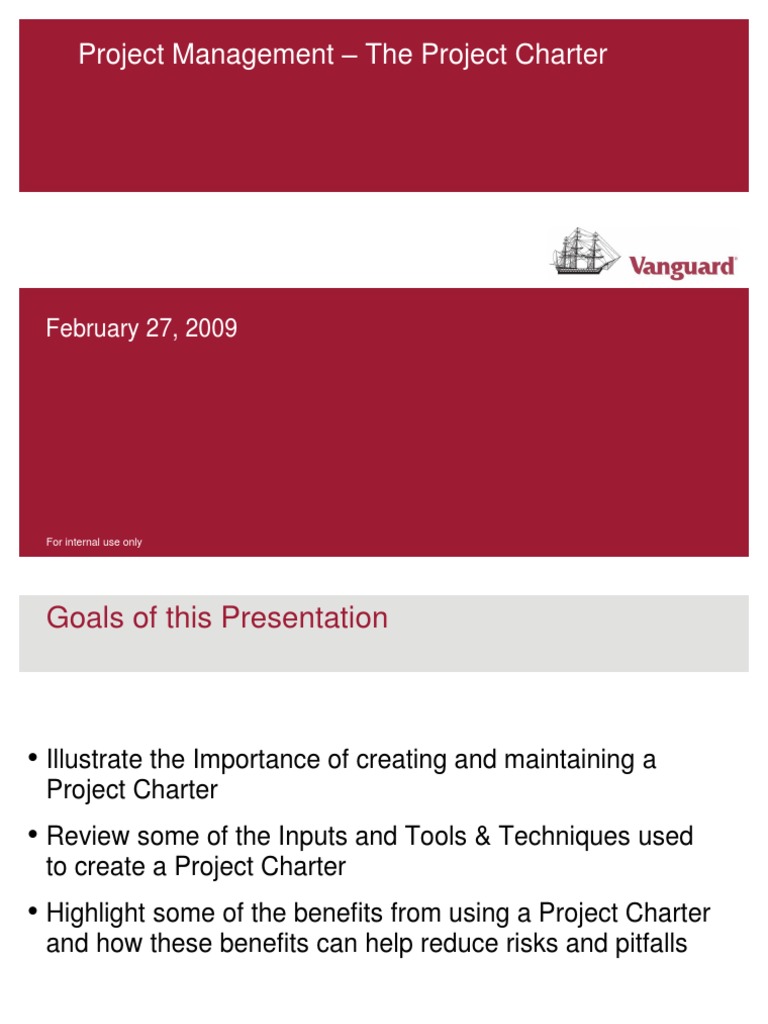 Project Management – The Project Charter

Vanguard®

February 27, 2009

For internal use only

Goals of this Presentation

• Illustrate the Importance of creating and maintaining a Project Charter

• Review some of the Inputs and Tools & Techniques used to create a Project Charter

• Highlight some of the benefits from using a Project Charter and how these benefits can help reduce risks and pitfalls